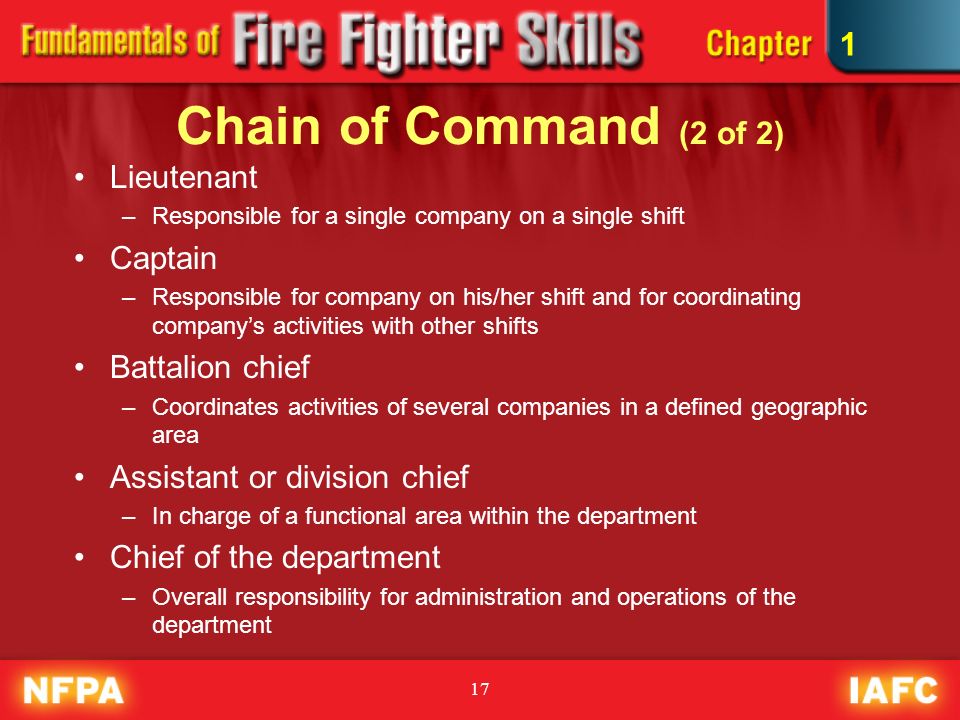 Fundamentals of Fire Fighter Skills Chapter 1

Chain of Command (2 of 2)

• Lieutenant
– Responsible for a single company on a single shift

• Captain
– Responsible for company on his/her shift and for coordinating company's activities with other shifts

• Battalion chief
– Coordinates activities of several companies in a defined geographic area

• Assistant or division chief
– In charge of a functional area within the department

• Chief of the department
– Overall responsibility for administration and operations of the department

NFPA 17 IAFC